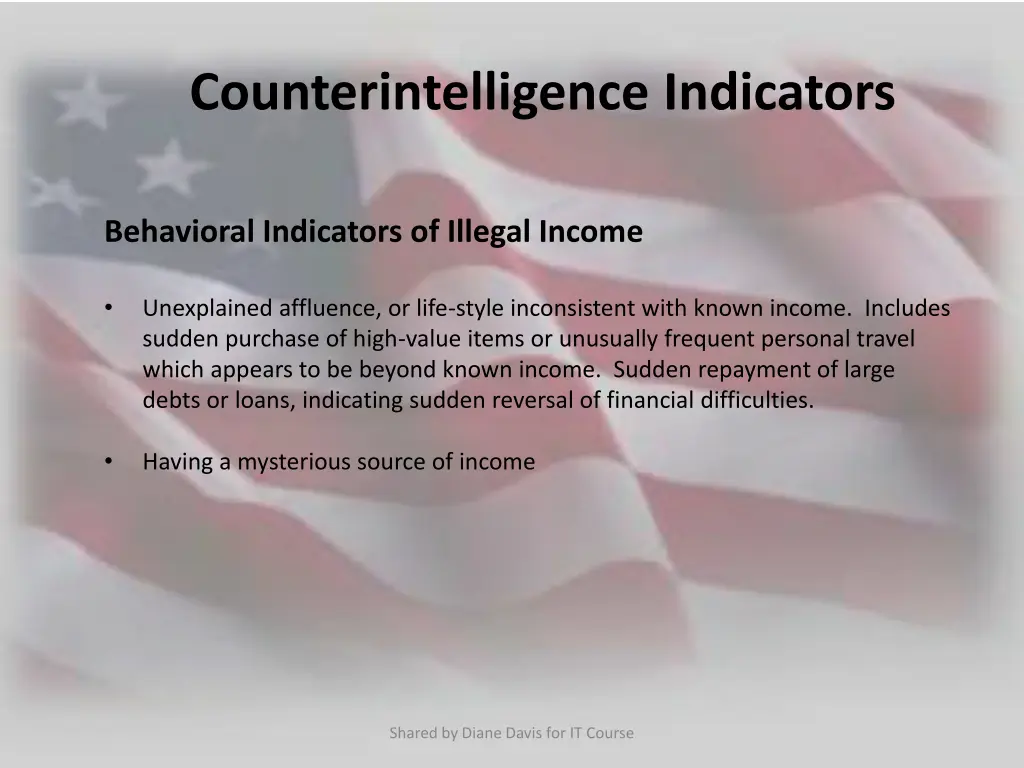 Counterintelligence Indicators

Behavioral Indicators of Illegal Income

• Unexplained affluence, or life-style inconsistent with known income. Includes sudden purchase of high-value items or unusually frequent personal travel which appears to be beyond known income. Sudden repayment of large debts or loans, indicating sudden reversal of financial difficulties.

• Having a mysterious source of income

Shared by Diane Davis for IT Course